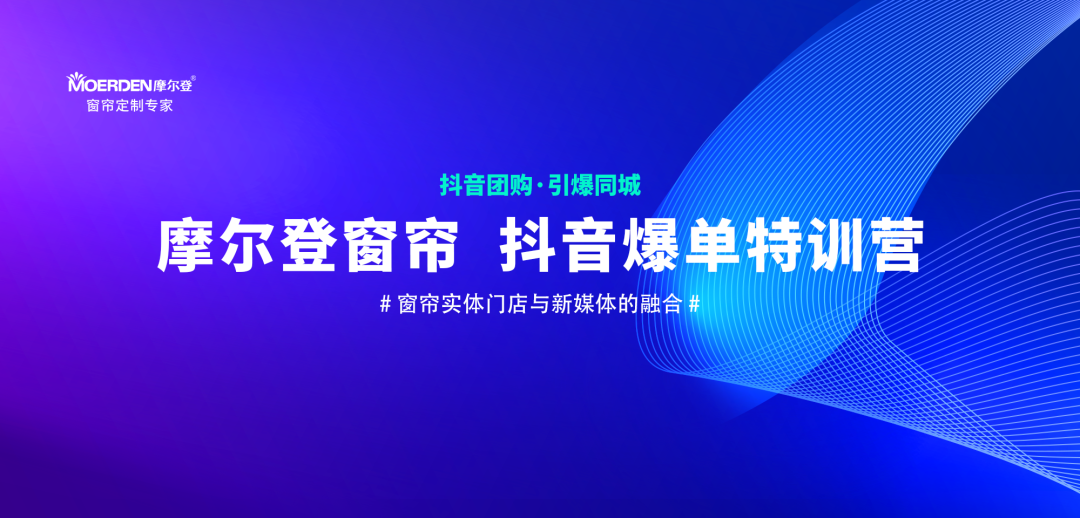 MOERDEN摩尔登®
窗帘定制专家

抖音团购·引爆同城

摩尔登窗帘 抖音爆单特训营

# 窗帘实体门店与新媒体的融合 #